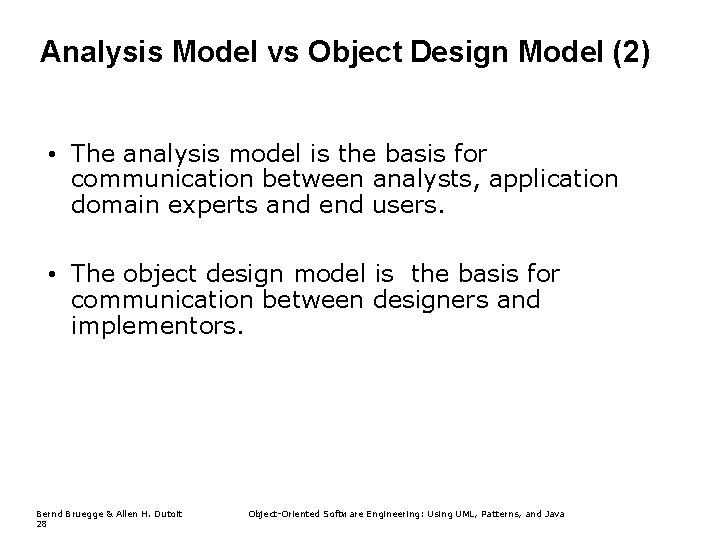 Analysis Model vs Object Design Model (2)

• The analysis model is the basis for communication between analysts, application domain experts and end users.

• The object design model is the basis for communication between designers and implementors.

Bernd Bruegge & Allen H. Dutoit
28

Object-Oriented Software Engineering: Using UML, Patterns, and Java